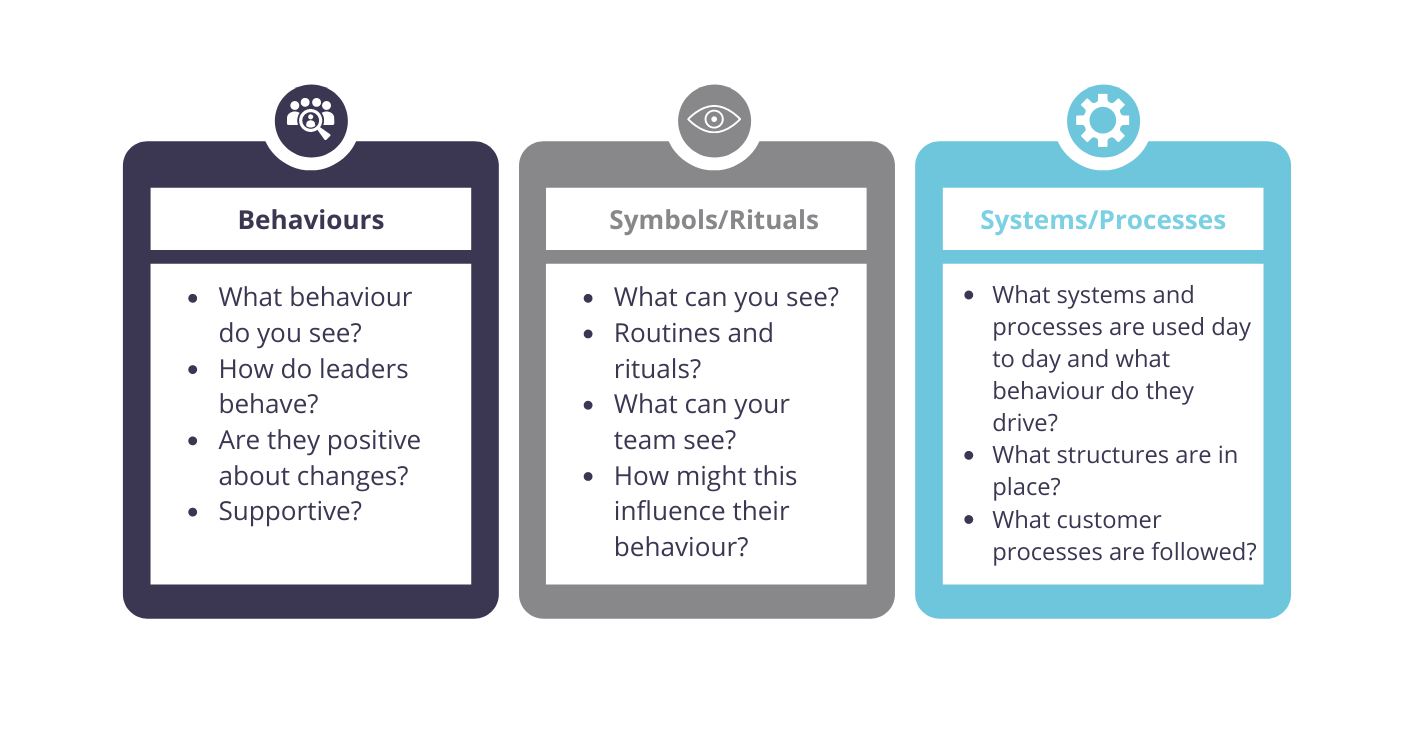 Behaviours

- What behaviour do you see?
- How do leaders behave?
- Are they positive about changes?
- Supportive?

Symbols/Rituals

- What can you see?
- Routines and rituals?
- What can your team see?
- How might this influence their behaviour?

Systems/Processes

- What systems and processes are used day to day and what behaviour do they drive?
- What structures are in place?
- What customer processes are followed?